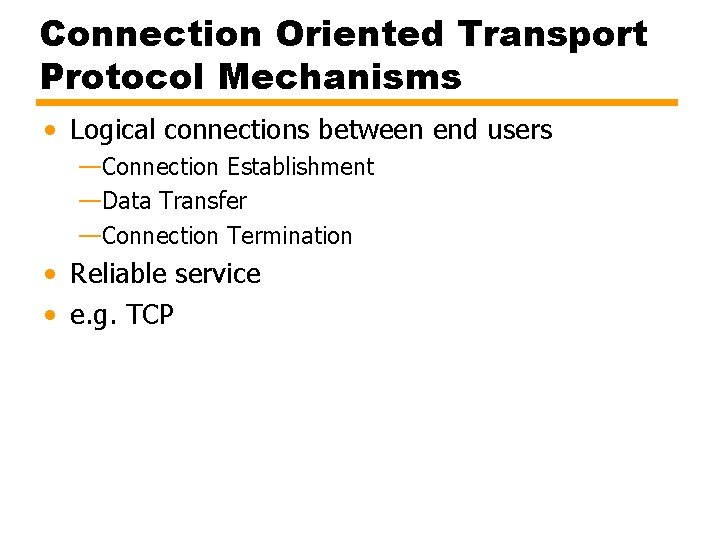 Connection Oriented Transport Protocol Mechanisms

• Logical connections between end users
—Connection Establishment
—Data Transfer
—Connection Termination
• Reliable service
• e.g. TCP